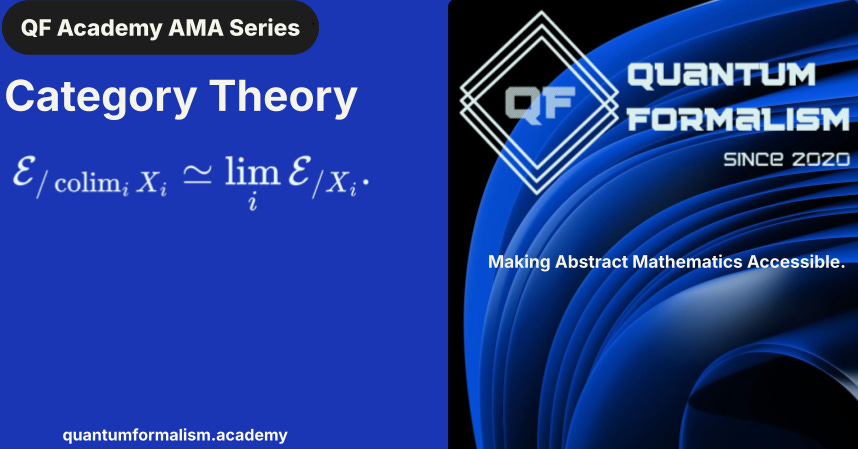 QF Academy AMA Series

Category Theory

$\mathcal{E}_{/\operatorname{colim}_i X_i} \simeq \lim_i \mathcal{E}_{/X_i}.$

quantumformalism.academy

QF

QUANTUM FORMALISM

SINCE 2020

Making Abstract Mathematics Accessible.